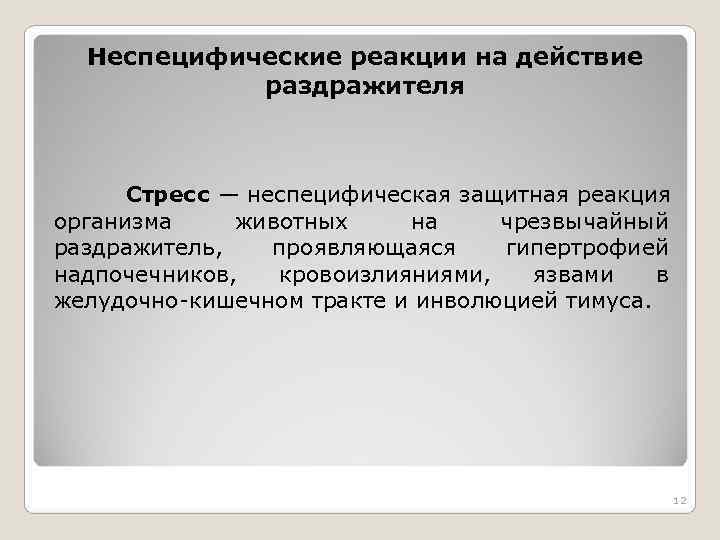 Неспецифические реакции на действие раздражителя

Стресс — неспецифическая защитная реакция организма животных на чрезвычайный раздражитель, проявляющаяся гипертрофией надпочечников, кровоизлияниями, язвами в желудочно-кишечном тракте и инволюцией тимуса.

12